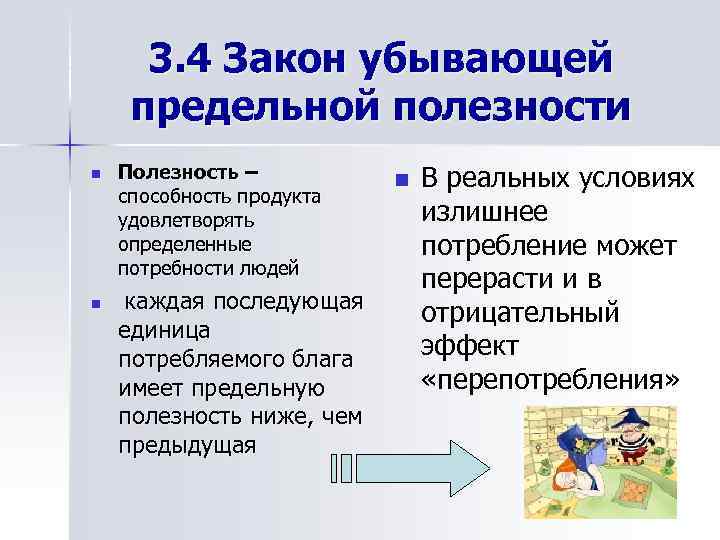 3.4 Закон убывающей предельной полезности

Полезность – способность продукта удовлетворять определенные потребности людей

каждая последующая единица потребляемого блага имеет предельную полезность ниже, чем предыдущая

В реальных условиях излишнее потребление может перерасти и в отрицательный эффект «перепотребления»